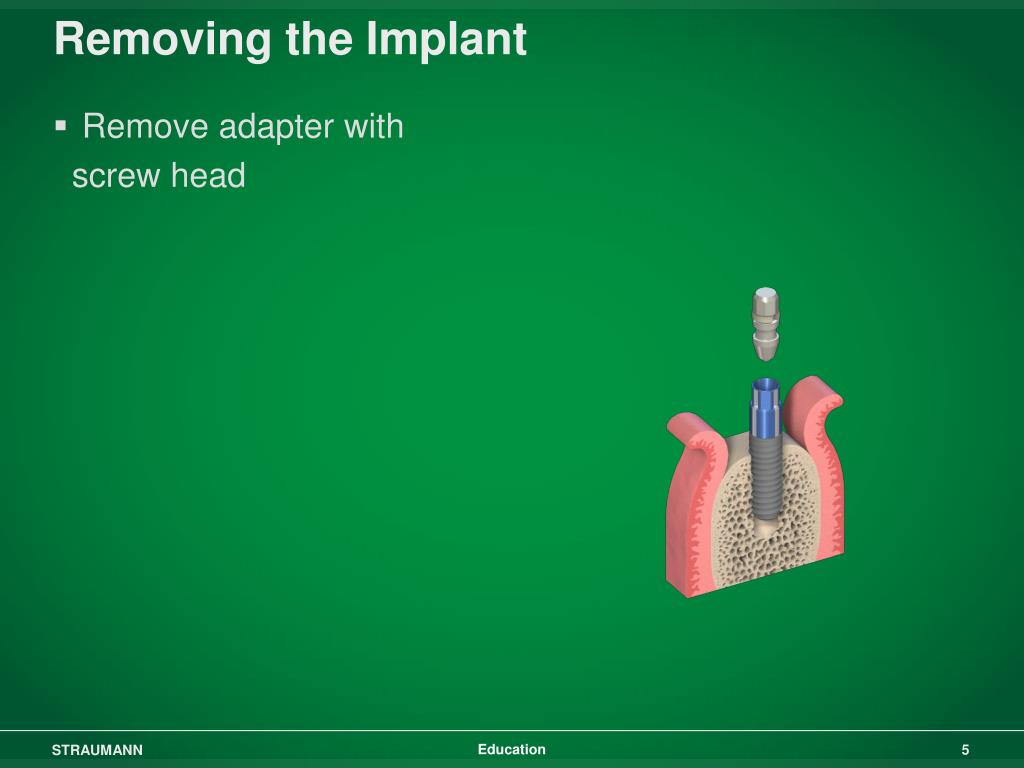 Removing the Implant

▪ Remove adapter with screw head

STRAUMANN

Education

5